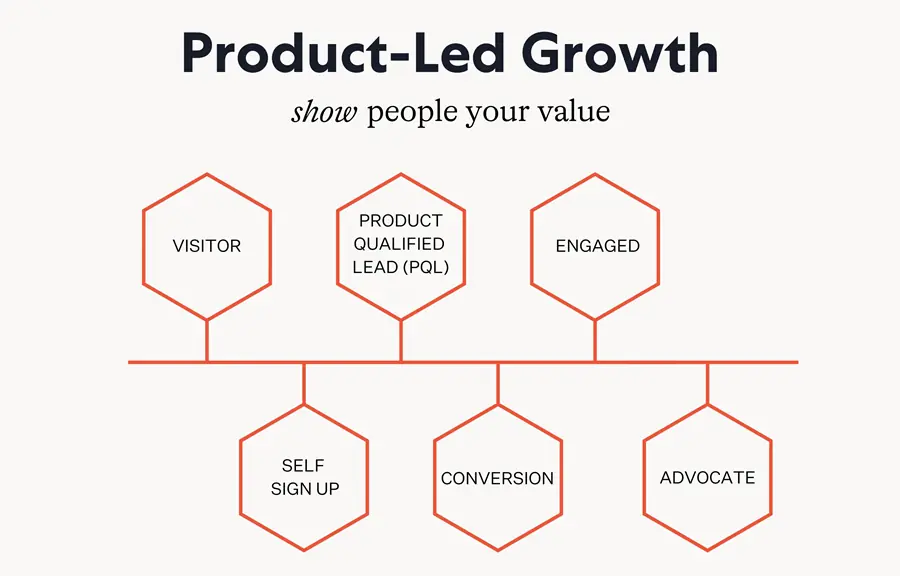 Product-Led Growth

show people your value

VISITOR

SELF SIGN UP

PRODUCT QUALIFIED LEAD (PQL)

CONVERSION

ENGAGED

ADVOCATE